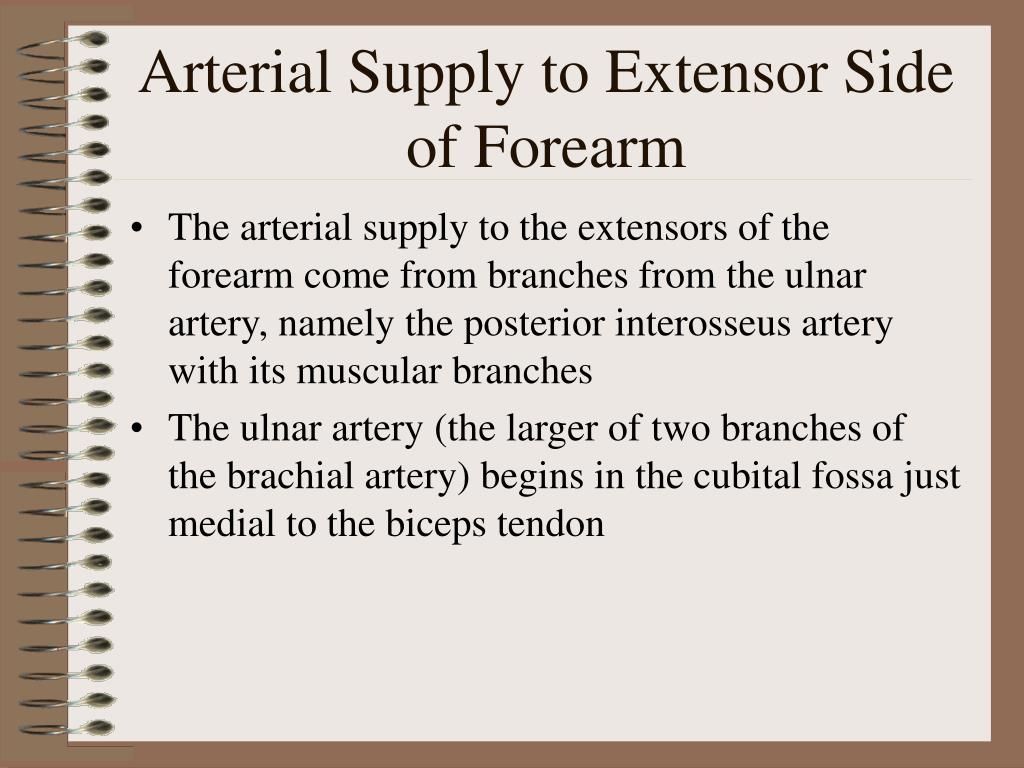 Arterial Supply to Extensor Side of Forearm

• The arterial supply to the extensors of the forearm come from branches from the ulnar artery, namely the posterior interosseus artery with its muscular branches

• The ulnar artery (the larger of two branches of the brachial artery) begins in the cubital fossa just medial to the biceps tendon